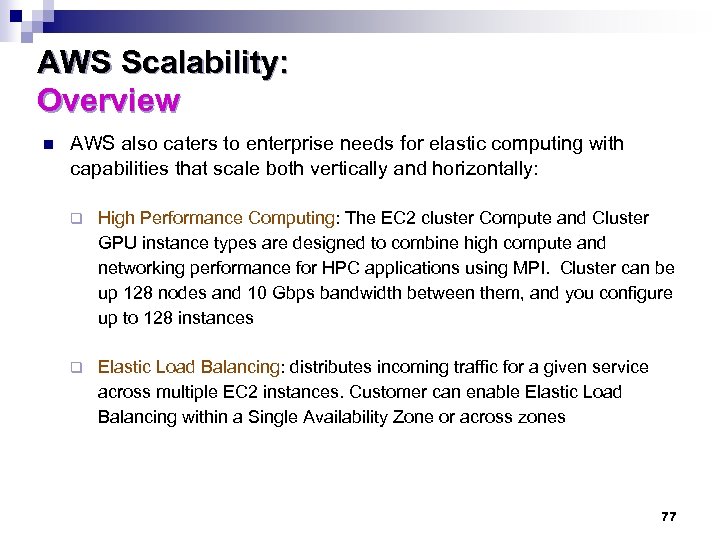 AWS Scalability:
Overview

AWS also caters to enterprise needs for elastic computing with capabilities that scale both vertically and horizontally:

High Performance Computing: The EC2 cluster Compute and Cluster GPU instance types are designed to combine high compute and networking performance for HPC applications using MPI. Cluster can be up 128 nodes and 10 Gbps bandwidth between them, and you configure up to 128 instances

Elastic Load Balancing: distributes incoming traffic for a given service across multiple EC2 instances. Customer can enable Elastic Load Balancing within a Single Availability Zone or across zones

77